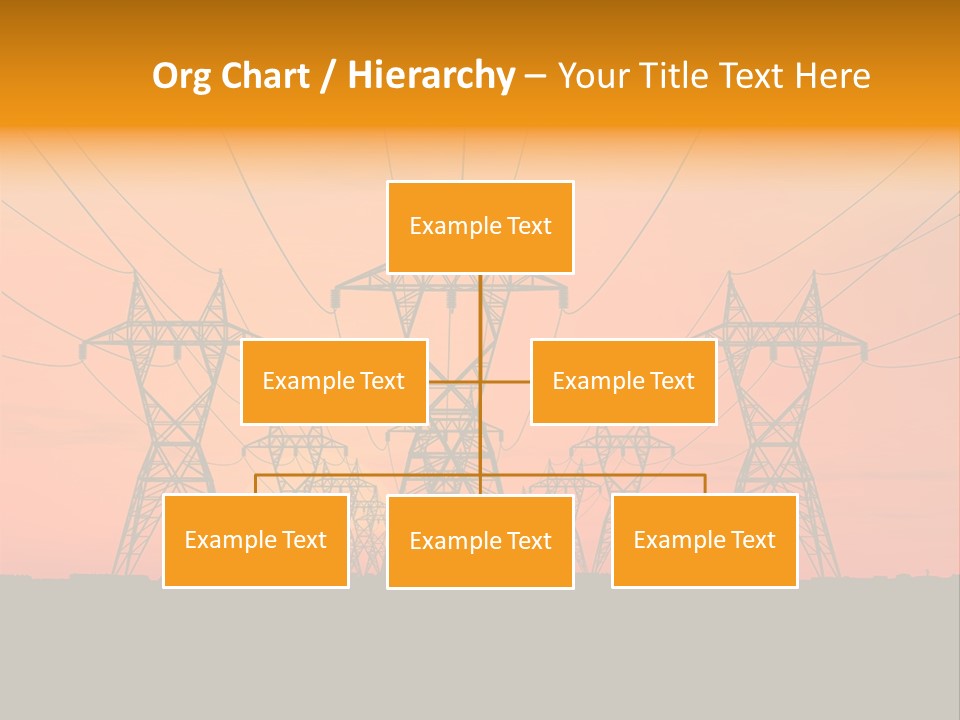 Org Chart / Hierarchy – Your Title Text Here

Example Text

Example Text

Example Text

Example Text

Example Text

Example Text